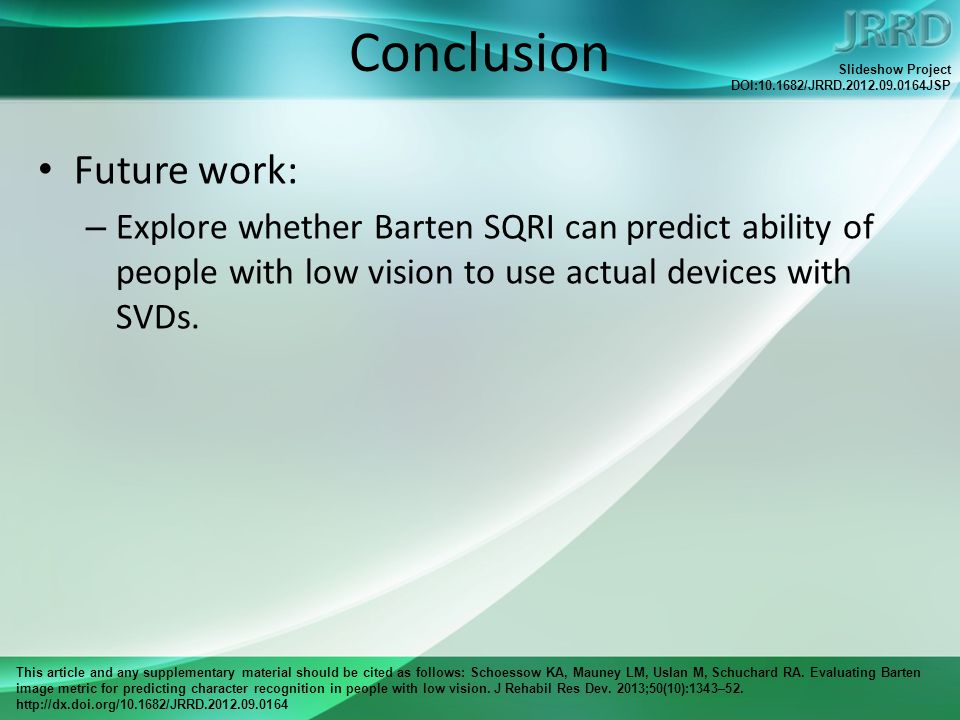 Conclusion

JRRD

Slideshow Project
DOI:10.1682/JRRD.2012.09.0164JSP

• Future work:
– Explore whether Barten SQRI can predict ability of people with low vision to use actual devices with SVDs.

This article and any supplementary material should be cited as follows: Schoessow KA, Mauney LM, Uslan M, Schuchard RA. Evaluating Barten image metric for predicting character recognition in people with low vision. J Rehabil Res Dev. 2013;50(10):1343–52. http://dx.doi.org/10.1682/JRRD.2012.09.0164